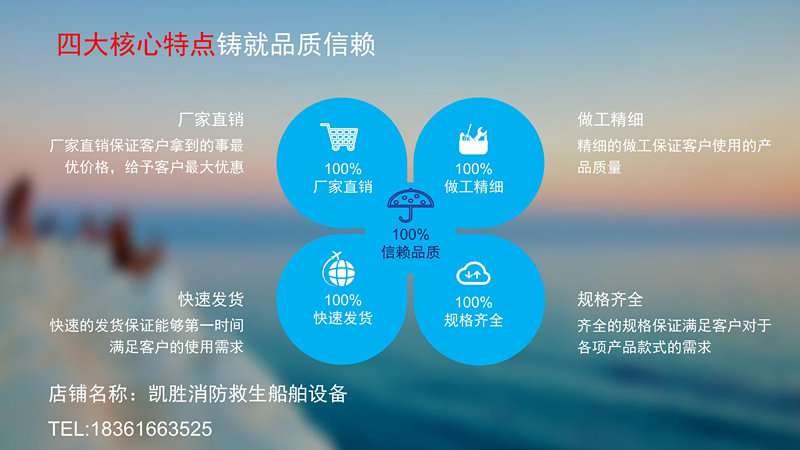 四大核心特点铸就品质信赖

厂家直销
厂家直销保证客户拿到的事最优价格，给予客户最大优惠

100%
厂家直销

100%
做工精细

做工精细
精细的做工保证客户使用的产品质量

100%
信赖品质

快速发货
快速的发货保证能够第一时间满足客户的使用需求

100%
快速发货

100%
规格齐全

规格齐全
齐全的规格保证满足客户对于各项产品款式的需求

店铺名称：凯胜消防救生船舶设备

TEL:18361663525